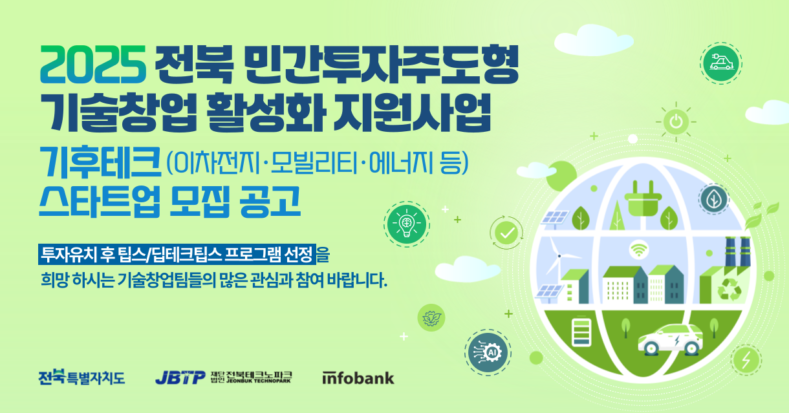 2025 전북 민간투자주도형 기술창업 활성화 지원사업

기후테크 (이차전지·모빌리티·에너지 등) 스타트업 모집 공고

투자유치 후 팁스/딥테크팁스 프로그램 선정을 희망 하시는 기술창업팀들의 많은 관심과 참여 바랍니다.

AI

전북특별자치도

JBTP 재단법인 전북테크노파크 JEONBUK TECHNOPARK

infobank